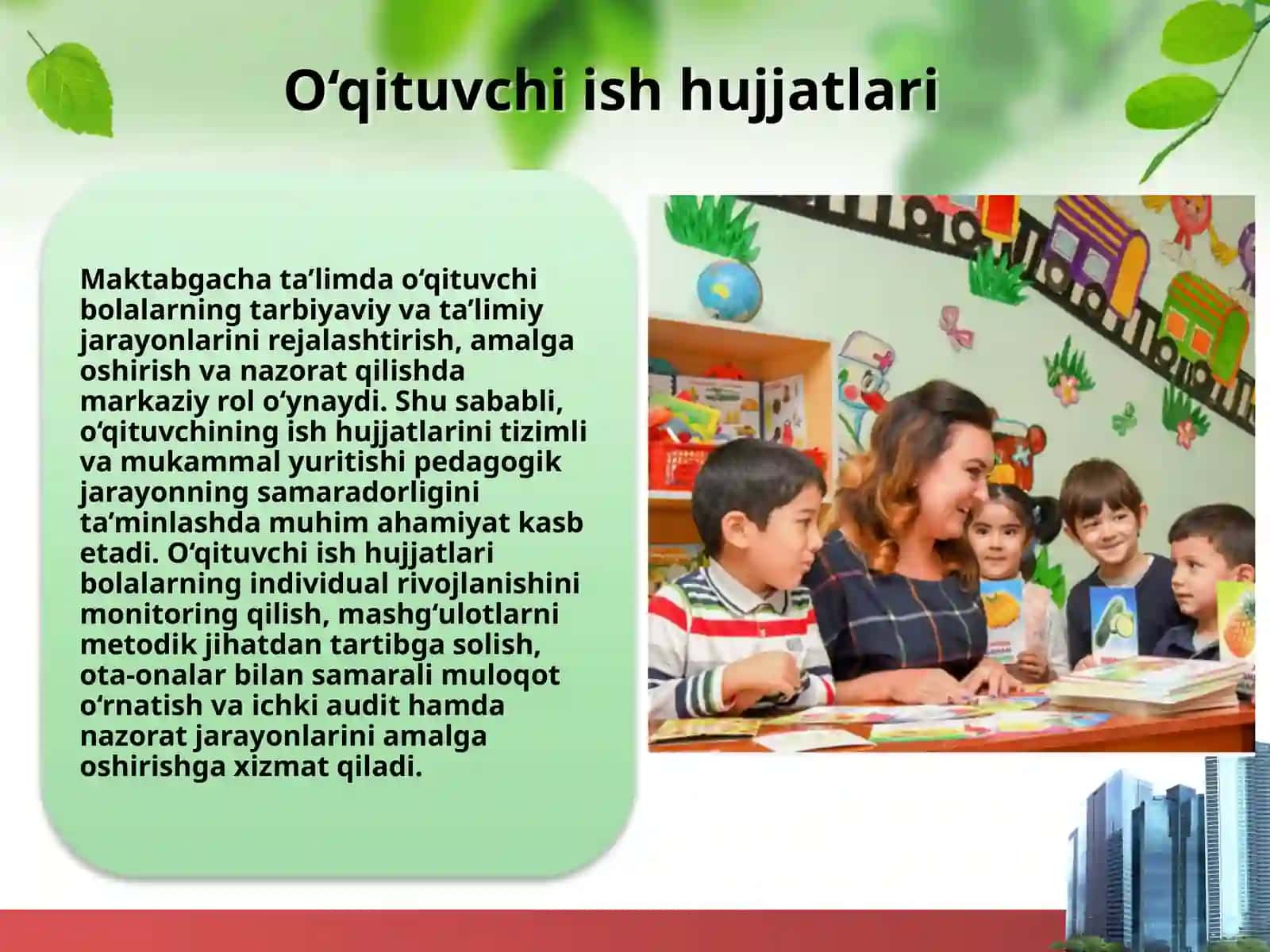 O‘qituvchi ish hujjatlari

Maktabgacha ta’limda o‘qituvchi bolalarning tarbiyaviy va ta’limiy jarayonlarini rejalashtirish, amalga oshirish va nazorat qilishda markaziy rol o‘ynaydi. Shu sababli, o‘qituvchining ish hujjatlarini tizimli va mukammal yuritishi pedagogik jarayonning samaradorligini ta’minlashda muhim ahamiyat kasb etadi. O‘qituvchi ish hujjatlari bolalarning individual rivojlanishini monitoring qilish, mashg‘ulotlarni metodik jihatdan tartibga solish, ota-onalar bilan samarali muloqot o‘rnatish va ichki audit hamda nazorat jarayonlarini amalga oshirishga xizmat qiladi.